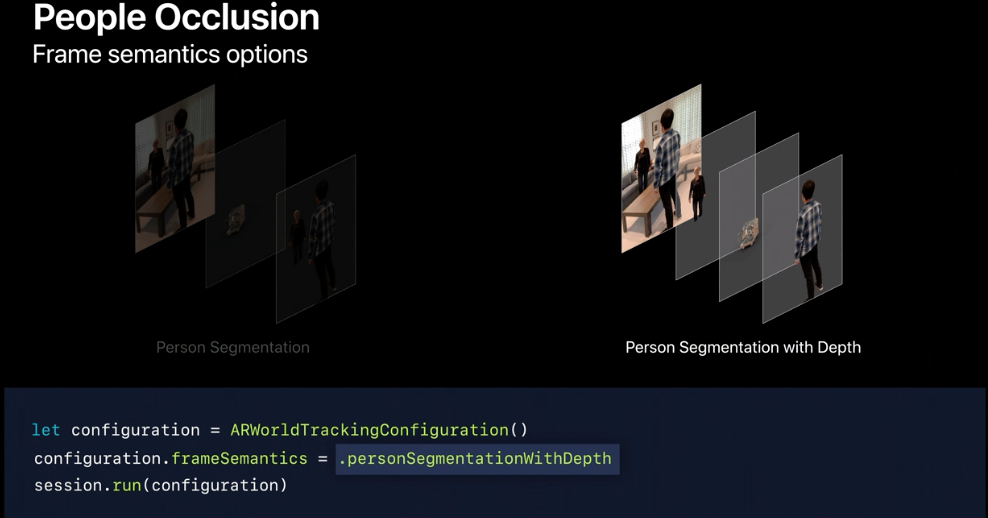 People Occlusion
Frame semantics options

Person Segmentation

Person Segmentation with Depth

let configuration = ARWorldTrackingConfiguration()
configuration.frameSemantics = .personSegmentationWithDepth
session.run(configuration)